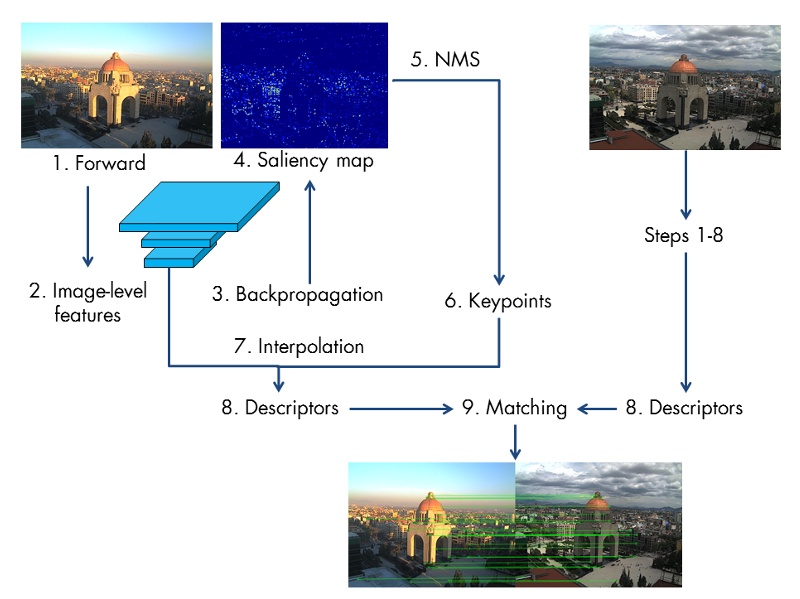 1. Forward

4. Saliency map

5. NMS

2. Image-level features

3. Backpropagation

6. Keypoints

Steps 1-8

7. Interpolation

8. Descriptors

9. Matching

8. Descriptors